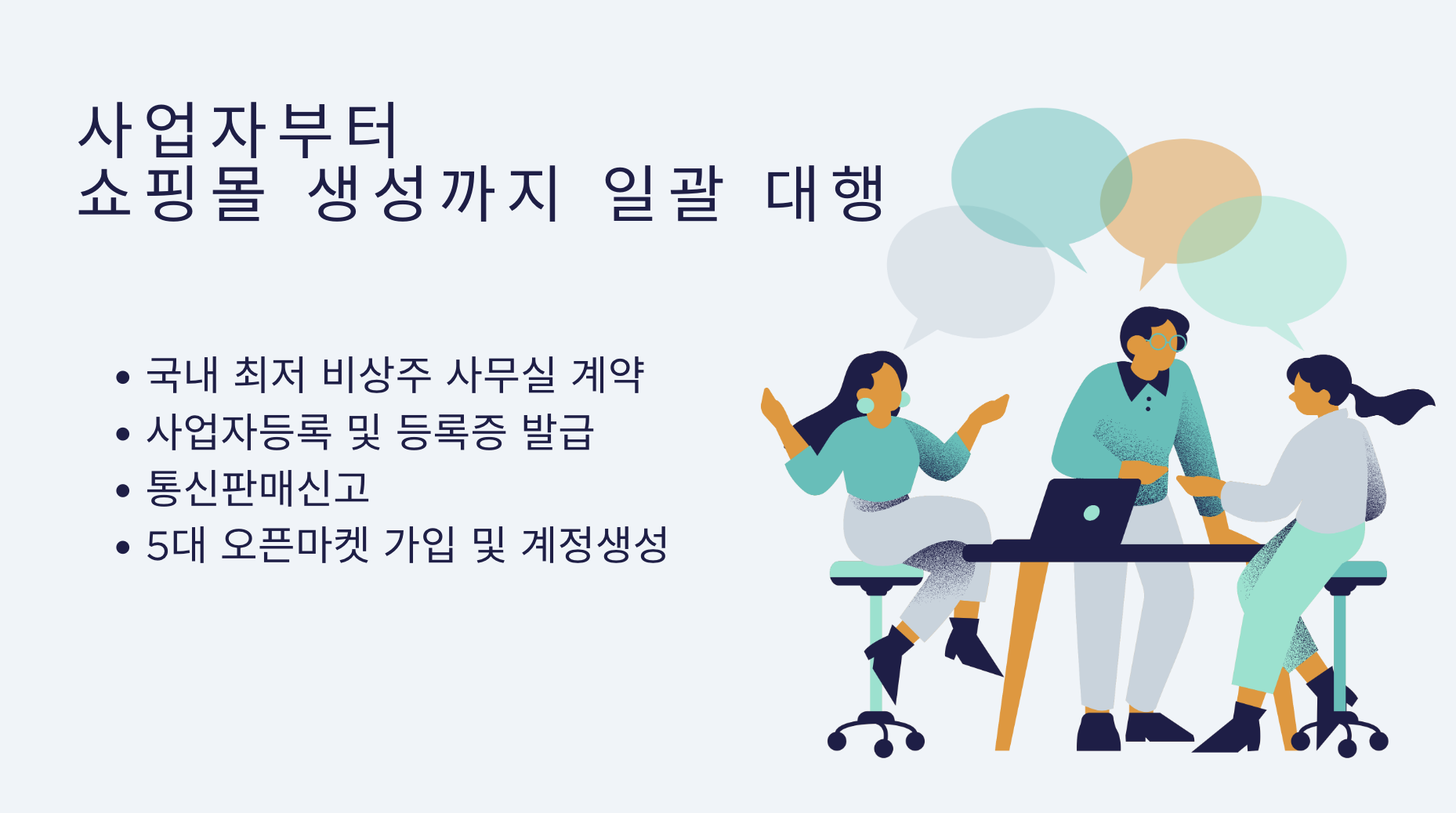 사업자부터
쇼핑몰 생성까지 일괄 대행

• 국내 최저 비상주 사무실 계약
• 사업자등록 및 등록증 발급
• 통신판매신고
• 5대 오픈마켓 가입 및 계정생성